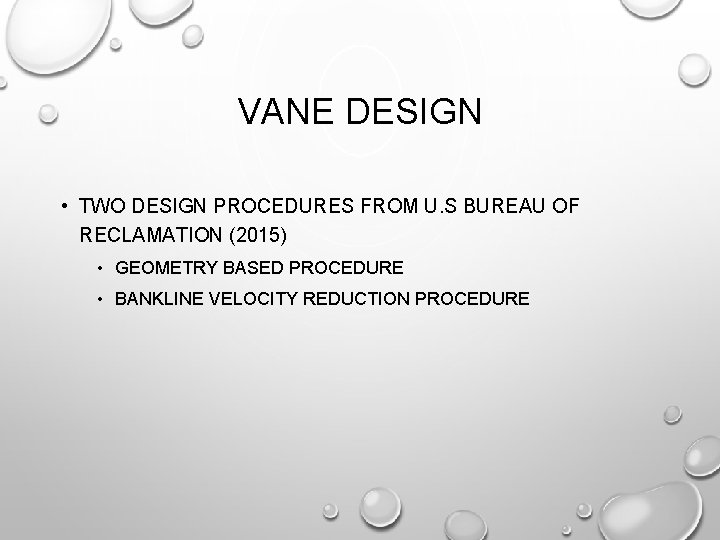 VANE DESIGN

• TWO DESIGN PROCEDURES FROM U.S BUREAU OF RECLAMATION (2015)

• GEOMETRY BASED PROCEDURE

• BANKLINE VELOCITY REDUCTION PROCEDURE